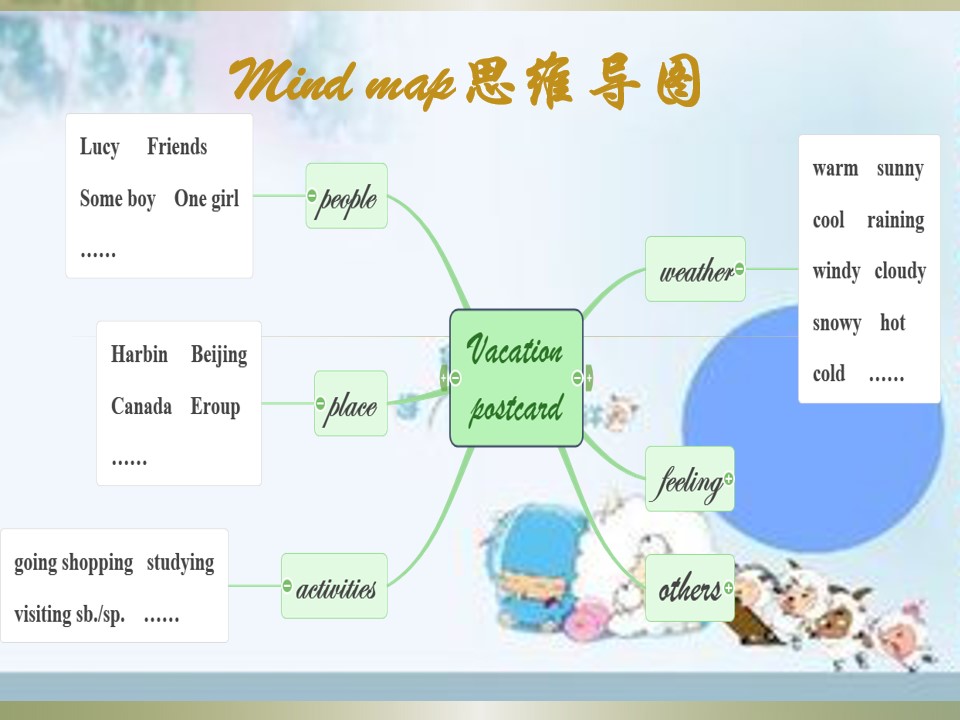 Mind map思维导图

Lucy Friends
Some boy One girl
......

people

Harbin Beijing
Canada Eroup
......

place

going shopping studying
visiting sb./sp. ......

activities

Vacation postcard

weather

warm sunny
cool raining
windy cloudy
snowy hot
cold ......

feeling

others